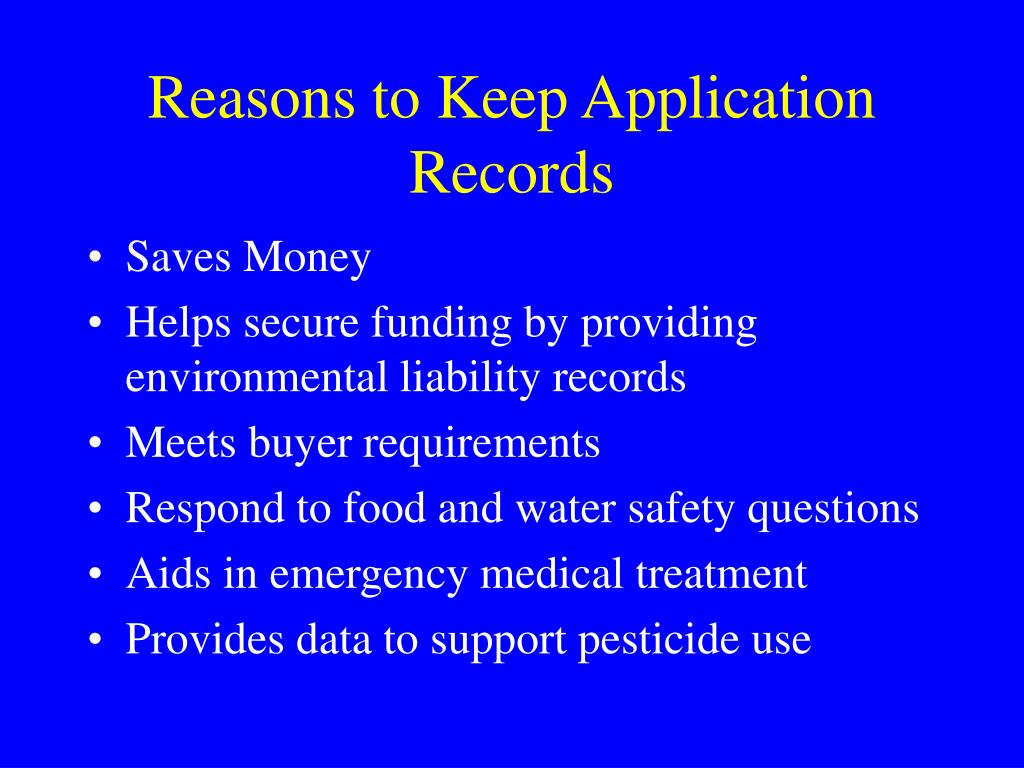 Reasons to Keep Application Records

• Saves Money
• Helps secure funding by providing environmental liability records
• Meets buyer requirements
• Respond to food and water safety questions
• Aids in emergency medical treatment
• Provides data to support pesticide use